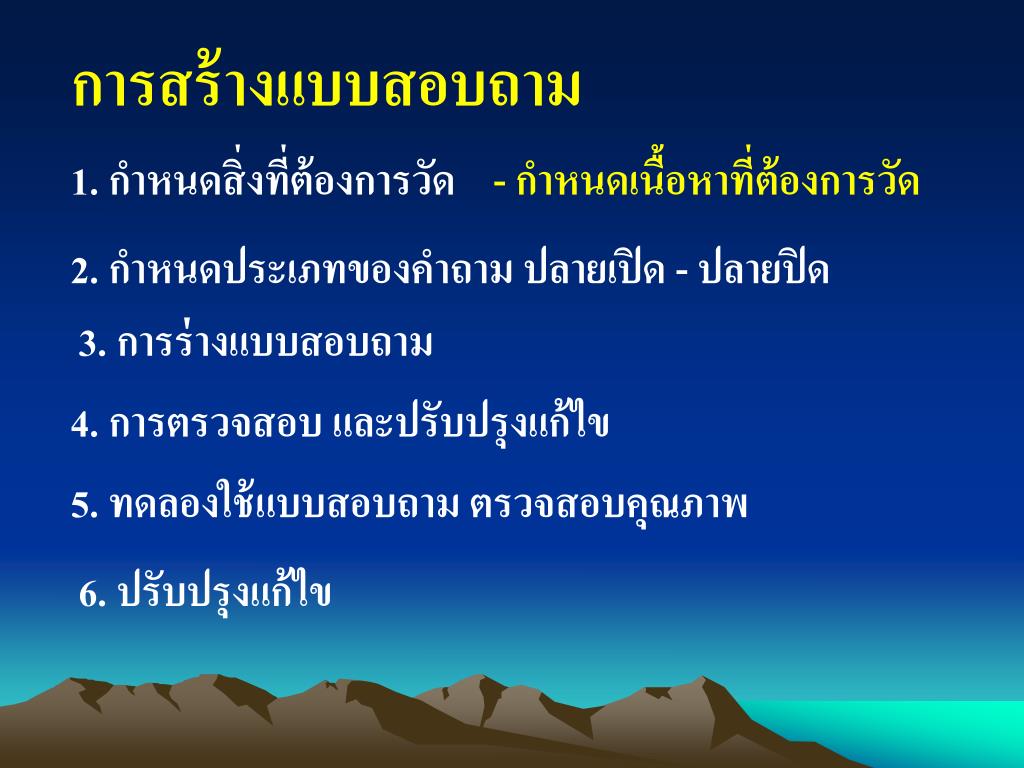 การสร้างแบบสอบถาม

1. กำหนดสิ่งที่ต้องการวัด - กำหนดเนื้อหาที่ต้องการวัด

2. กำหนดประเภทของคำถาม ปลายเปิด - ปลายปิด

3. การร่างแบบสอบถาม

4. การตรวจสอบ และปรับปรุงแก้ไข

5. ทดลองใช้แบบสอบถาม ตรวจสอบคุณภาพ

6. ปรับปรุงแก้ไข